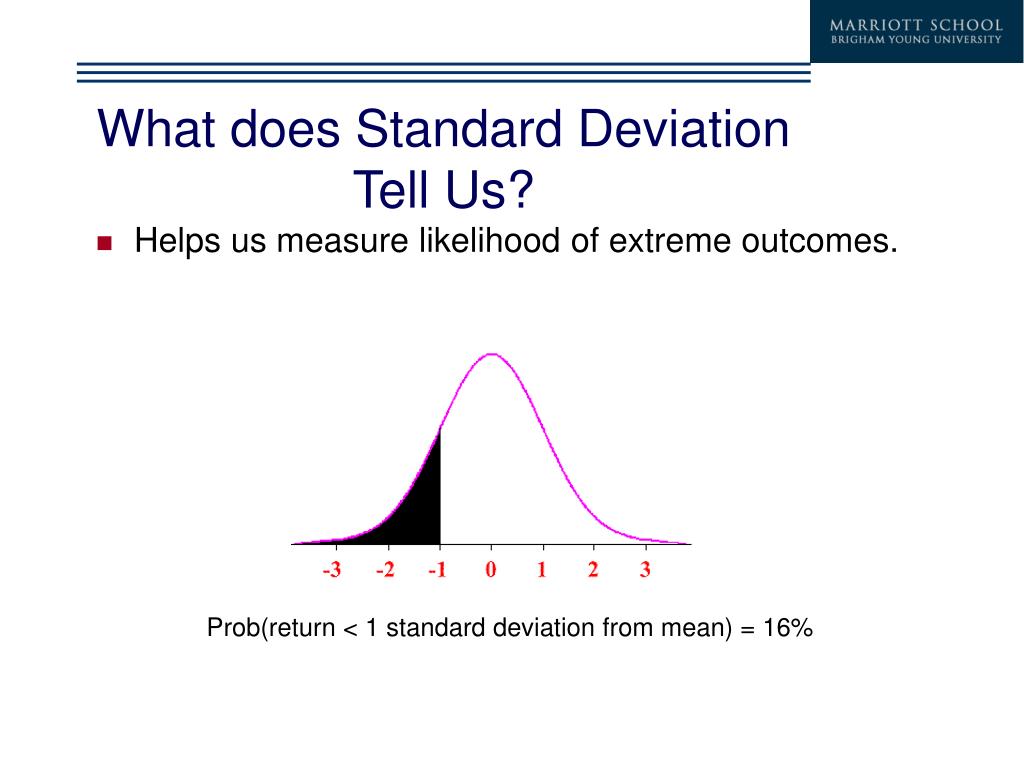 MARRIOTT SCHOOL
BRIGHAM YOUNG UNIVERSITY

What does Standard Deviation Tell Us?

Helps us measure likelihood of extreme outcomes.

-3 -2 -1 0 1 2 3

Prob(return < 1 standard deviation from mean) = 16%